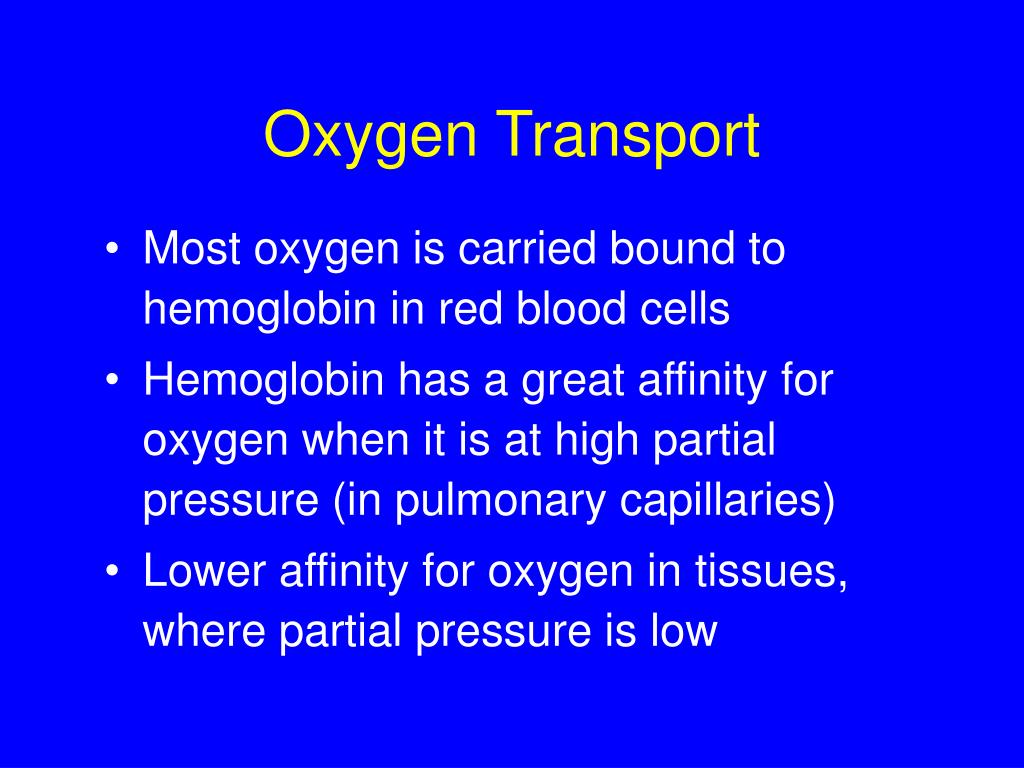 Oxygen Transport

• Most oxygen is carried bound to hemoglobin in red blood cells
• Hemoglobin has a great affinity for oxygen when it is at high partial pressure (in pulmonary capillaries)
• Lower affinity for oxygen in tissues, where partial pressure is low